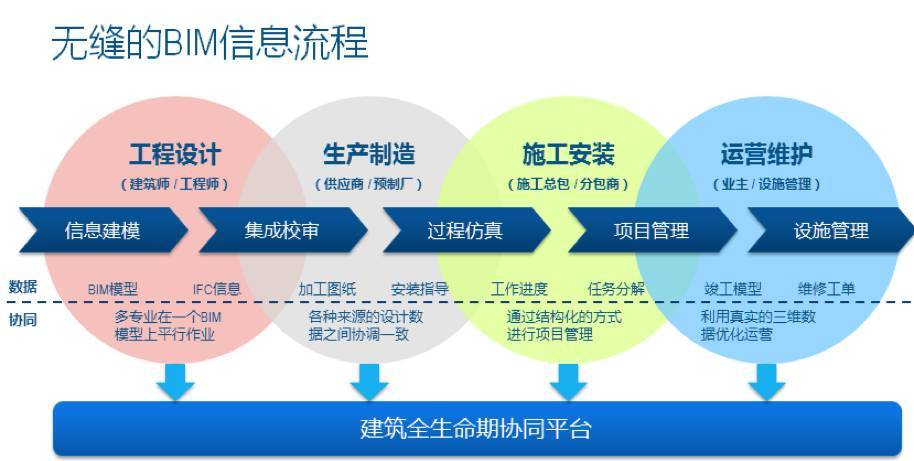 无缝的BIM信息流程

工程设计
（建筑师 / 工程师）

生产制造
（供应商 / 预制厂）

施工安装
（施工总包 / 分包商）

运营维护
（业主 / 设施管理）

信息建模 集成校审 过程仿真 项目管理 设施管理

数据
BIM模型 IFC信息 加工图纸 安装指导 工作进度 任务分解 竣工模型 维修工单

协同
多专业在一个BIM模型上平行作业
各种来源的设计数据之间协调一致
通过结构化的方式进行项目管理
利用真实的三维数据优化运营

建筑全生命期协同平台